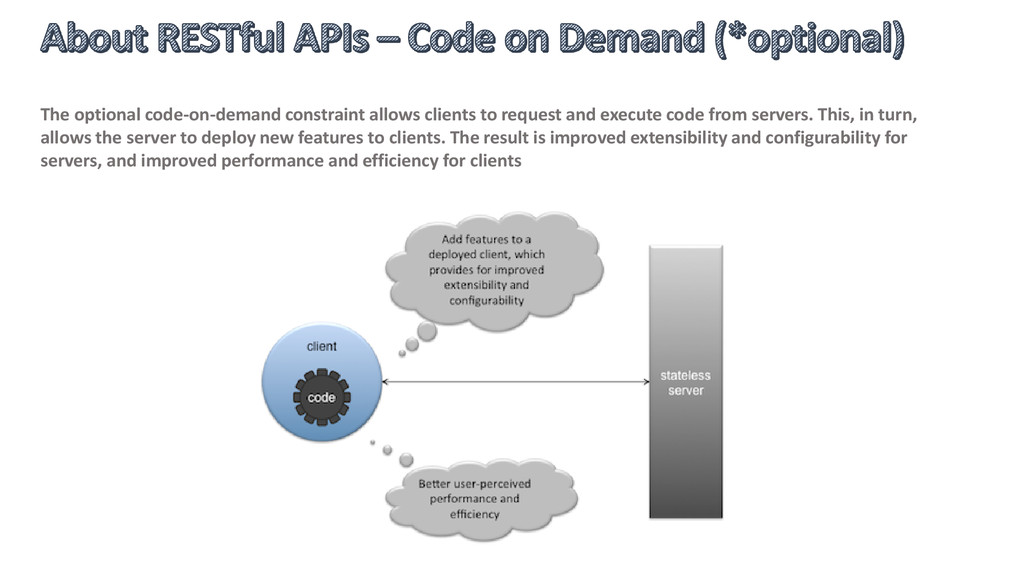 About RESTful APIs – Code on Demand (*optional)

The optional code-on-demand constraint allows clients to request and execute code from servers. This, in turn, allows the server to deploy new features to clients. The result is improved extensibility and configurability for servers, and improved performance and efficiency for clients

Add features to a deployed client, which provides for improved extensibility and configurability

client

code

stateless server

Better user-perceived performance and efficiency